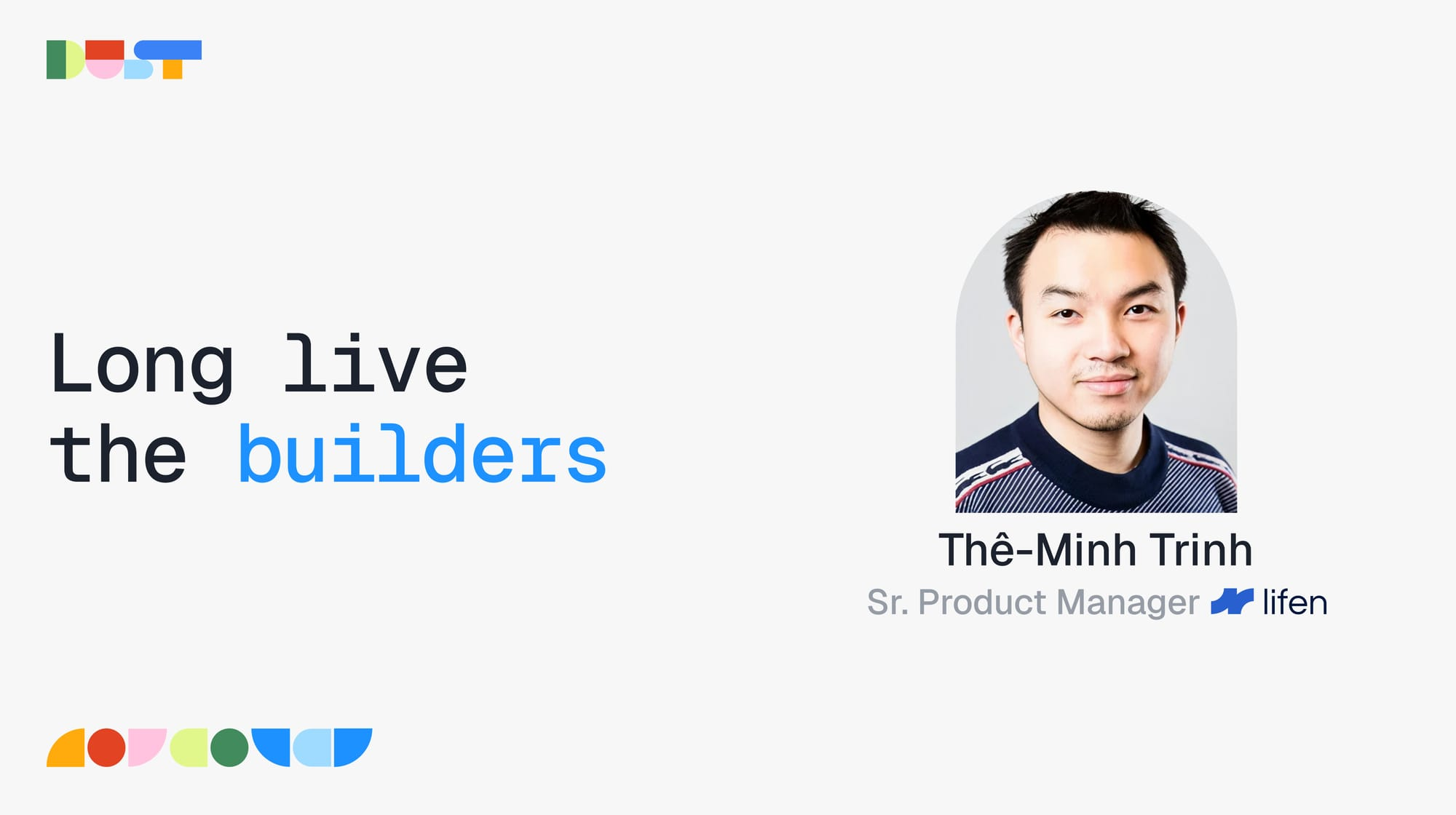 DUST

Long live the builders

Thê-Minh Trinh
Sr. Product Manager lifen